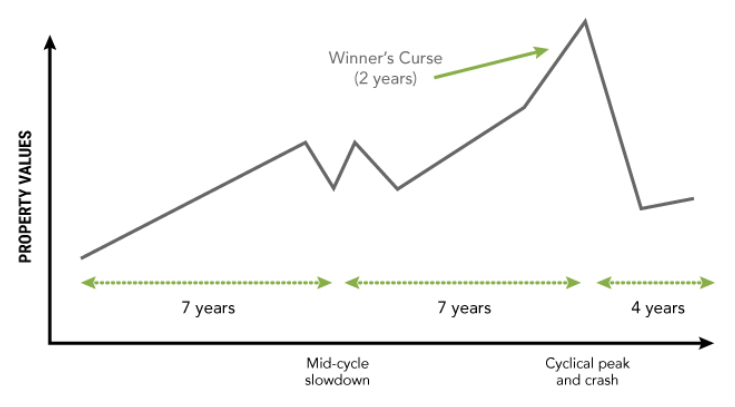 PROPERTY VALUES

Winner's Curse
(2 years)

7 years

7 years

4 years

Mid-cycle
slowdown

Cyclical peak
and crash